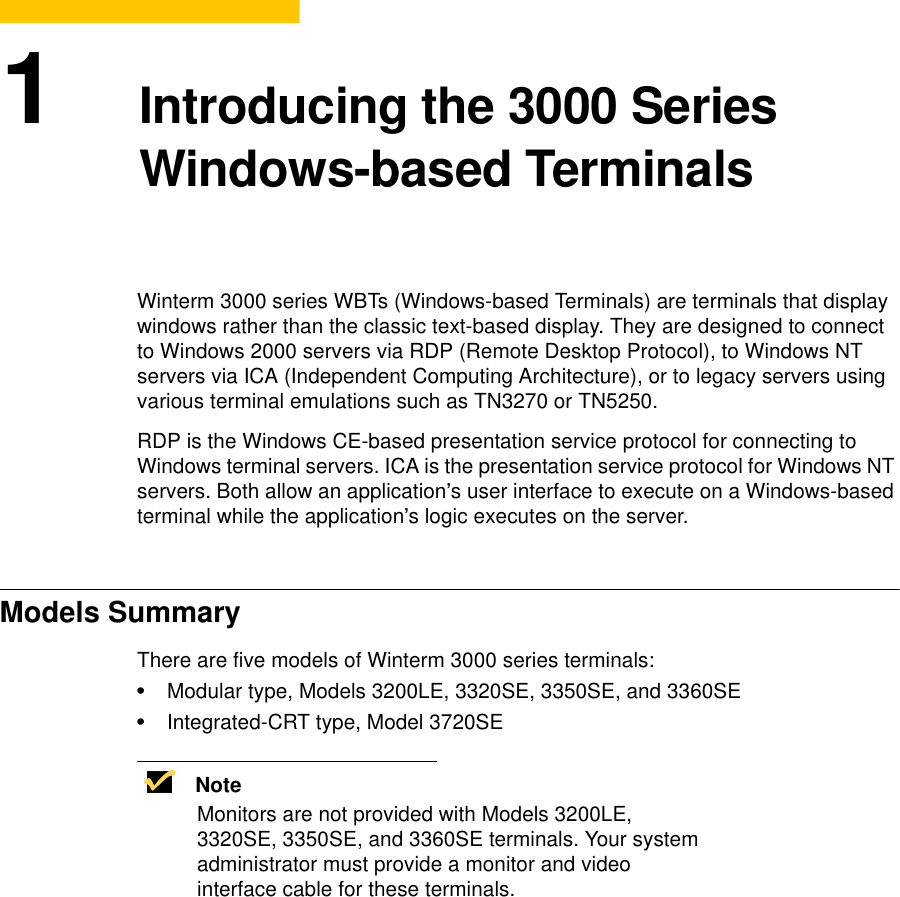 1

Introducing the 3000 Series Windows-based Terminals

Winterm 3000 series WBTs (Windows-based Terminals) are terminals that display windows rather than the classic text-based display. They are designed to connect to Windows 2000 servers via RDP (Remote Desktop Protocol), to Windows NT servers via ICA (Independent Computing Architecture), or to legacy servers using various terminal emulations such as TN3270 or TN5250.

RDP is the Windows CE-based presentation service protocol for connecting to Windows terminal servers. ICA is the presentation service protocol for Windows NT servers. Both allow an application's user interface to execute on a Windows-based terminal while the application's logic executes on the server.

Models Summary

There are five models of Winterm 3000 series terminals:

• Modular type, Models 3200LE, 3320SE, 3350SE, and 3360SE
• Integrated-CRT type, Model 3720SE

Note
Monitors are not provided with Models 3200LE, 3320SE, 3350SE, and 3360SE terminals. Your system administrator must provide a monitor and video interface cable for these terminals.